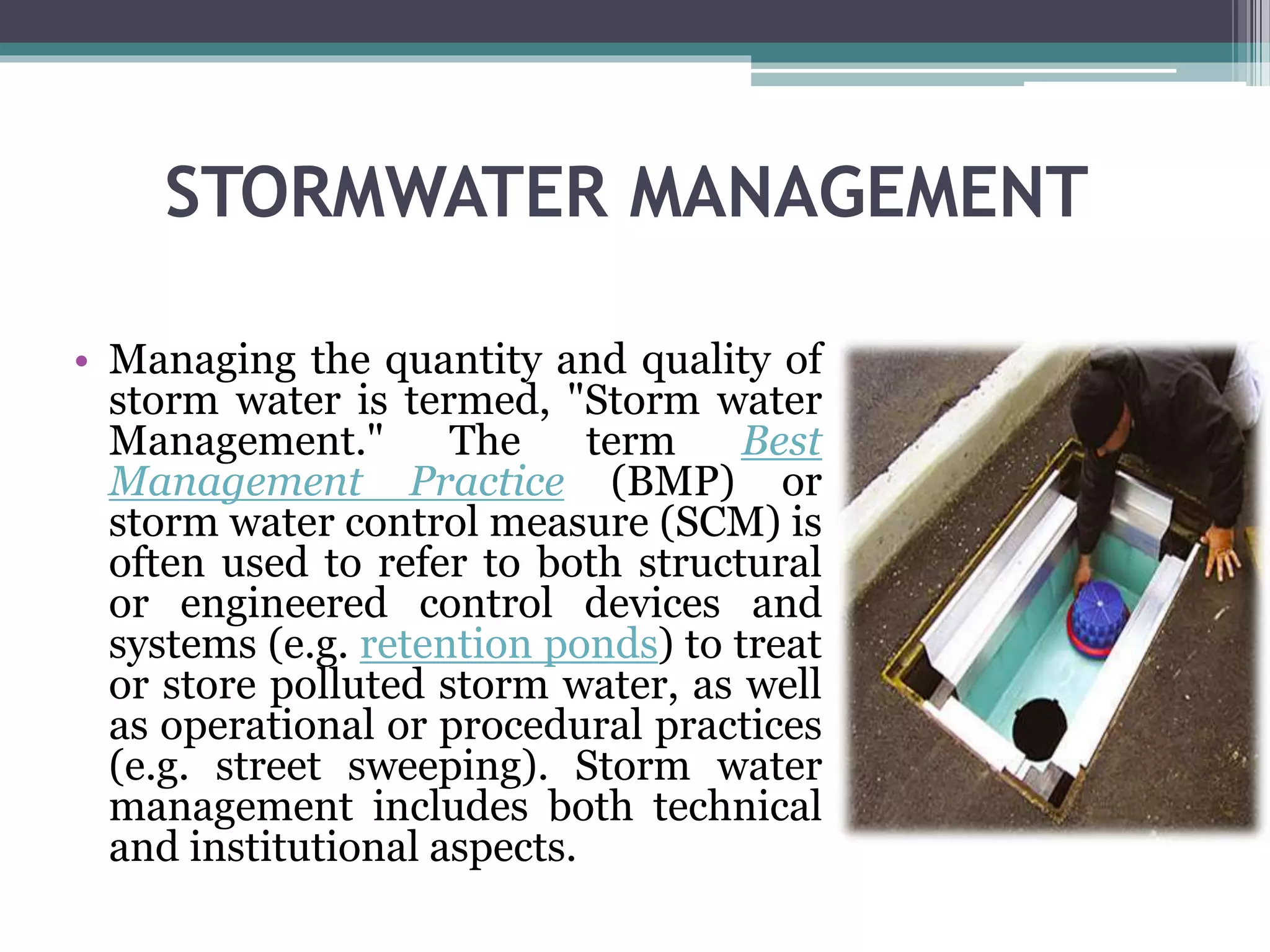 STORMWATER MANAGEMENT

• Managing the quantity and quality of storm water is termed, "Storm water Management." The term Best Management Practice (BMP) or storm water control measure (SCM) is often used to refer to both structural or engineered control devices and systems (e.g. retention ponds) to treat or store polluted storm water, as well as operational or procedural practices (e.g. street sweeping). Storm water management includes both technical and institutional aspects.